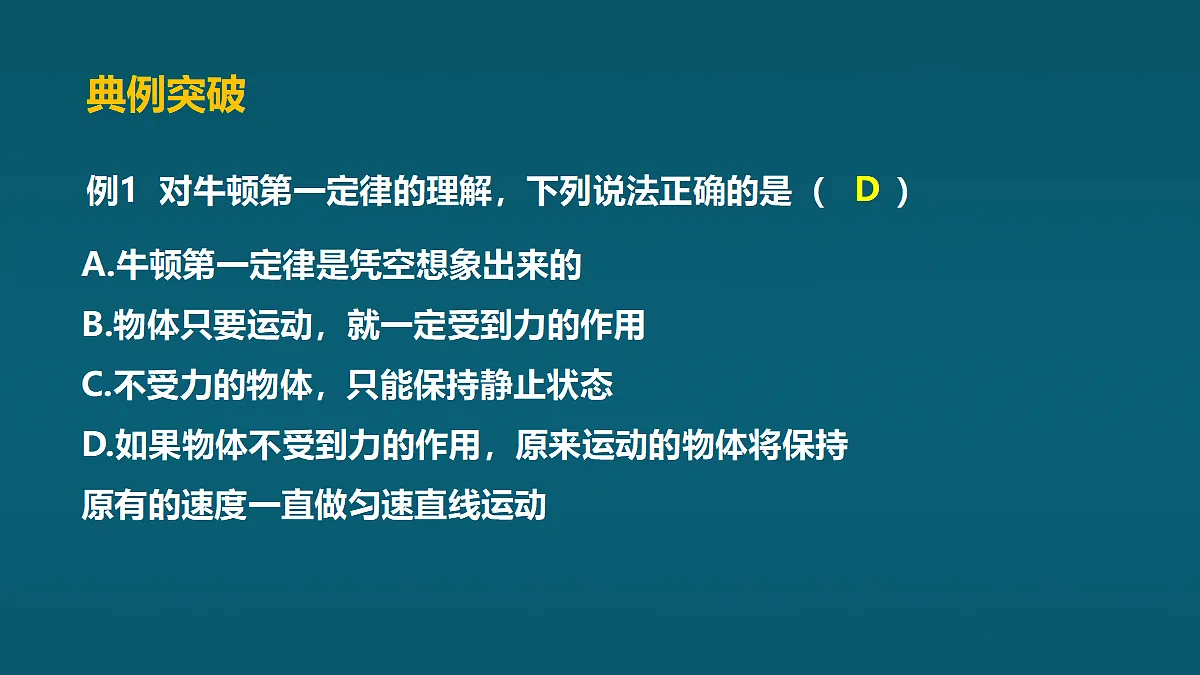 典例突破

例1 对牛顿第一定律的理解，下列说法正确的是（ D ）

A.牛顿第一定律是凭空想象出来的

B.物体只要运动，就一定受到力的作用

C.不受力的物体，只能保持静止状态

D.如果物体不受到力的作用，原来运动的物体将保持原有的速度一直做匀速直线运动